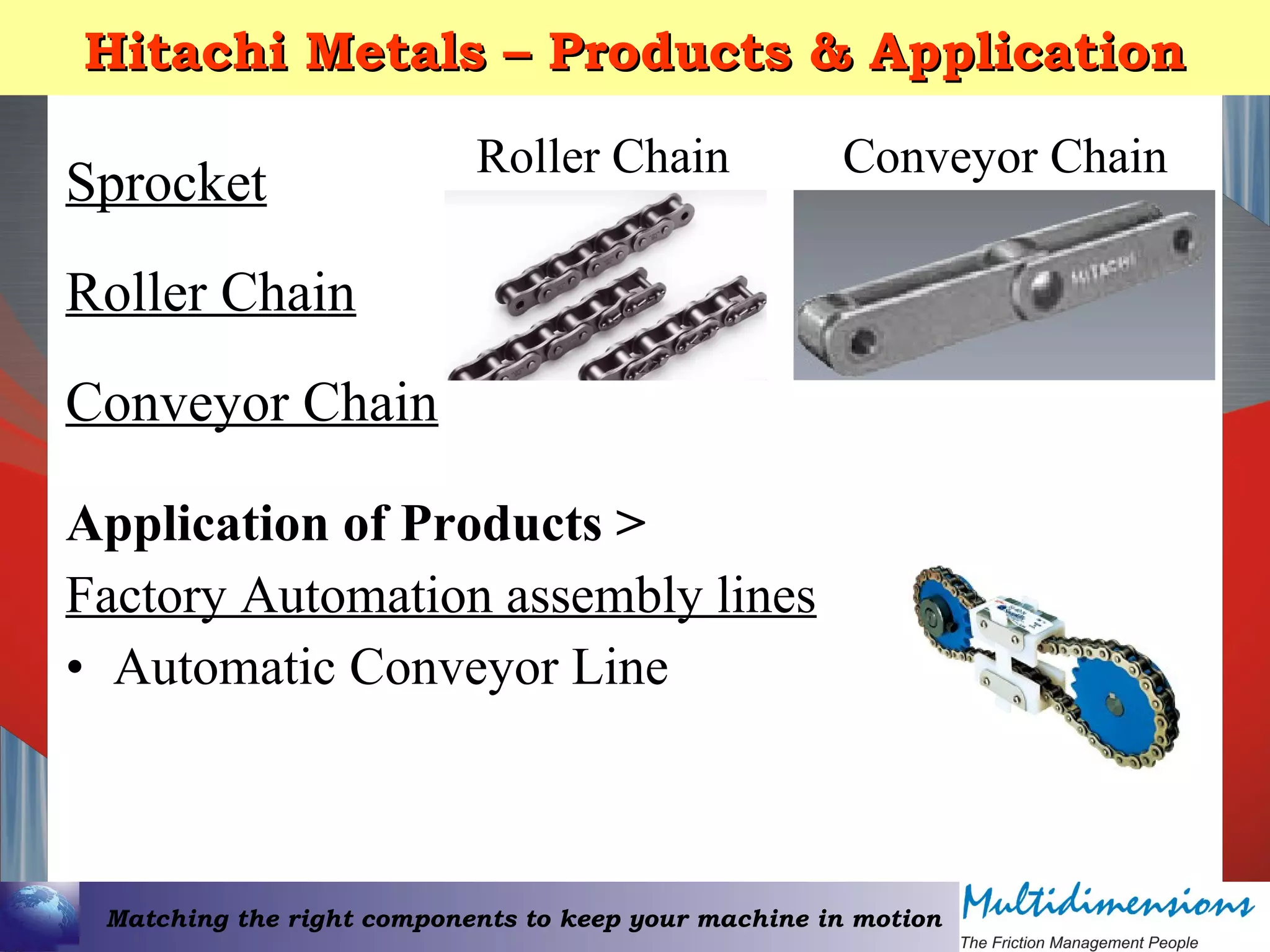 Hitachi Metals – Products & Application

Sprocket

Roller Chain

Conveyor Chain

Roller Chain

Conveyor Chain

HITACHI

Application of Products >

Factory Automation assembly lines

• Automatic Conveyor Line

Matching the right components to keep your machine in motion

Multidimensions

The Friction Management People